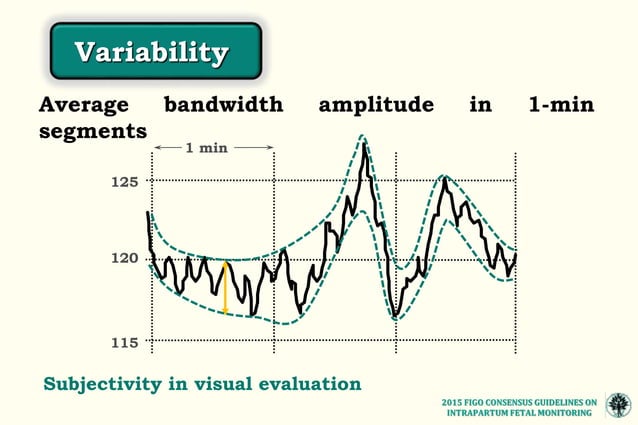 Variability

Average bandwidth amplitude in 1-min segments

1 min

125

120

115

Subjectivity in visual evaluation

2015 FIGO CONSENSUS GUIDELINES ON INTRAPARTUM FETAL MONITORING